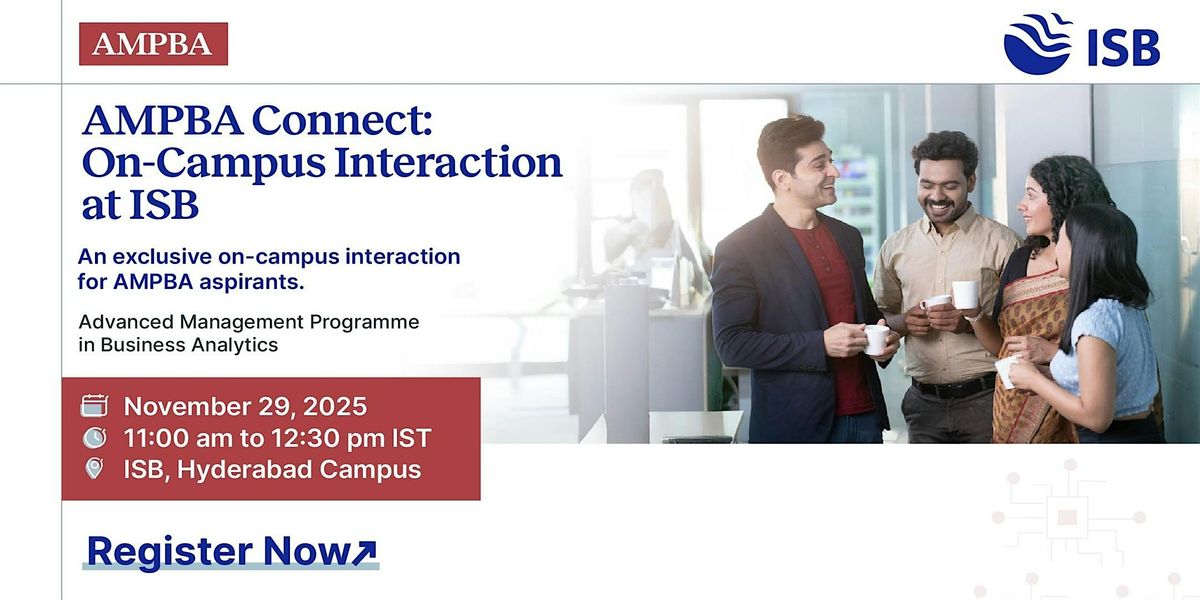 AMPBA

ISB

AMPBA Connect: On-Campus Interaction at ISB

An exclusive on-campus interaction for AMPBA aspirants.

Advanced Management Programme in Business Analytics

November 29, 2025
11:00 am to 12:30 pm IST
ISB, Hyderabad Campus

Register Now↗